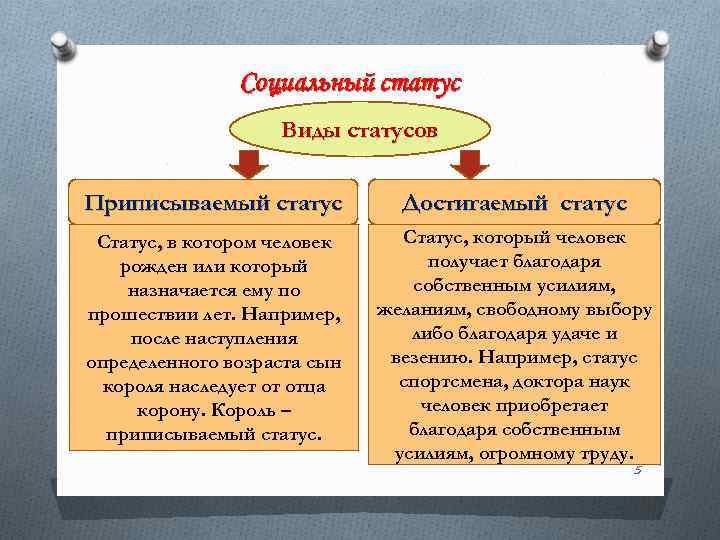 Социальный статус

Виды статусов

Приписываемый статус

Статус, в котором человек рожден или который назначается ему по прошествии лет. Например, после наступления определенного возраста сын короля наследует от отца корону. Король – приписываемый статус.

Достигаемый статус

Статус, который человек получает благодаря собственным усилиям, желаниям, свободному выбору либо благодаря удаче и везению. Например, статус спортсмена, доктора наук человек приобретает благодаря собственным усилиям, огромному труду.

5